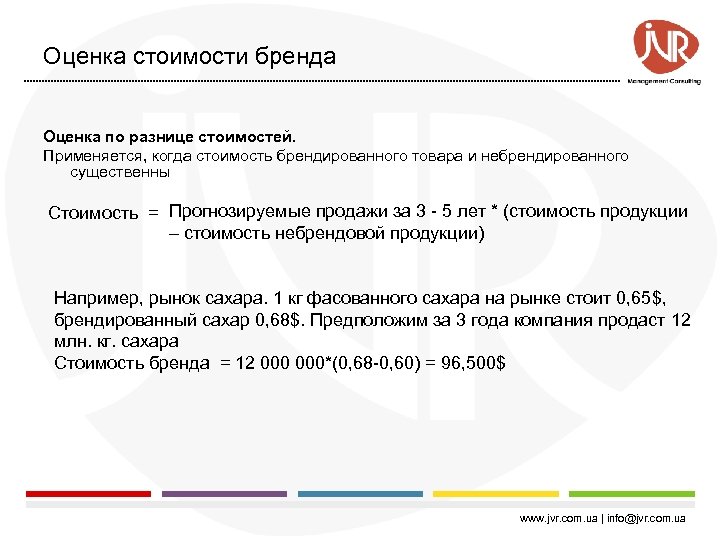 Оценка стоимости бренда

JVR
Management Consulting

Оценка по разнице стоимостей.
Применяется, когда стоимость брендированного товара и небрендированного существенны

Стоимость = Прогнозируемые продажи за 3 - 5 лет * (стоимость продукции – стоимость небрендовой продукции)

Например, рынок сахара. 1 кг фасованного сахара на рынке стоит 0,65$, брендированный сахар 0,68$. Предположим за 3 года компания продаст 12 млн. кг. сахара
Стоимость бренда = 12 000 000*(0,68-0,60) = 96,500$

www.jvr.com.ua | info@jvr.com.ua